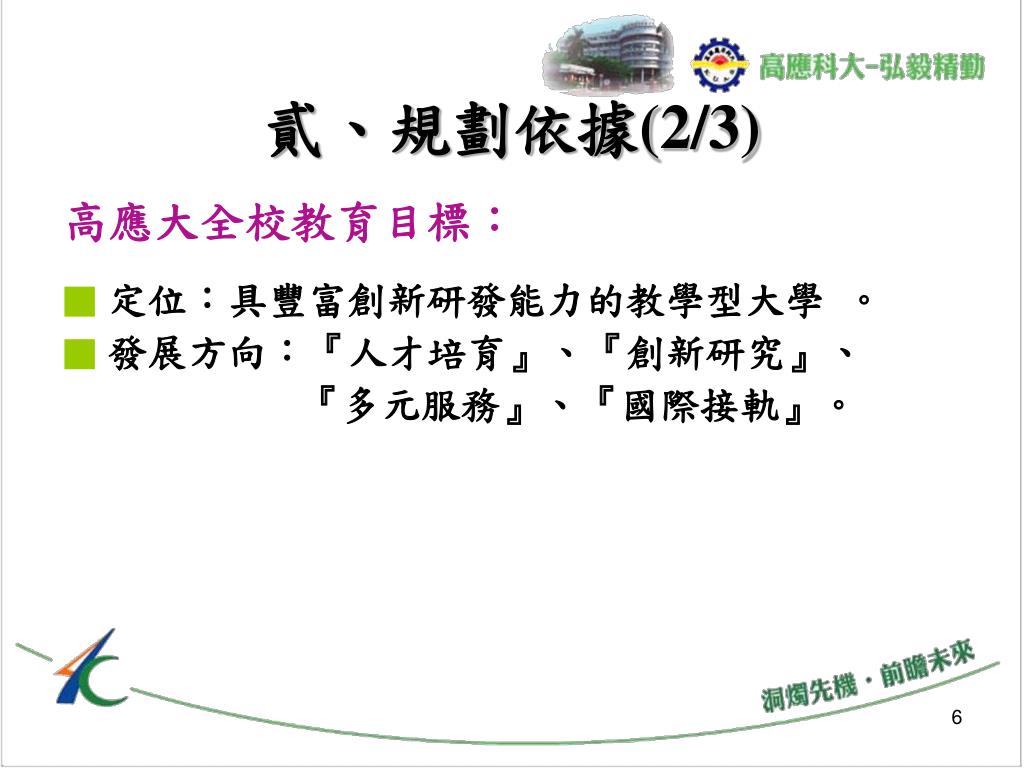 高應科大-弘毅精勤

貳、規劃依據(2/3)

高應大全校教育目標：

■ 定位：具豐富創新研發能力的教學型大學 。

■ 發展方向：『人才培育』、『創新研究』、『多元服務』、『國際接軌』。

洞燭先機．前瞻未來

6